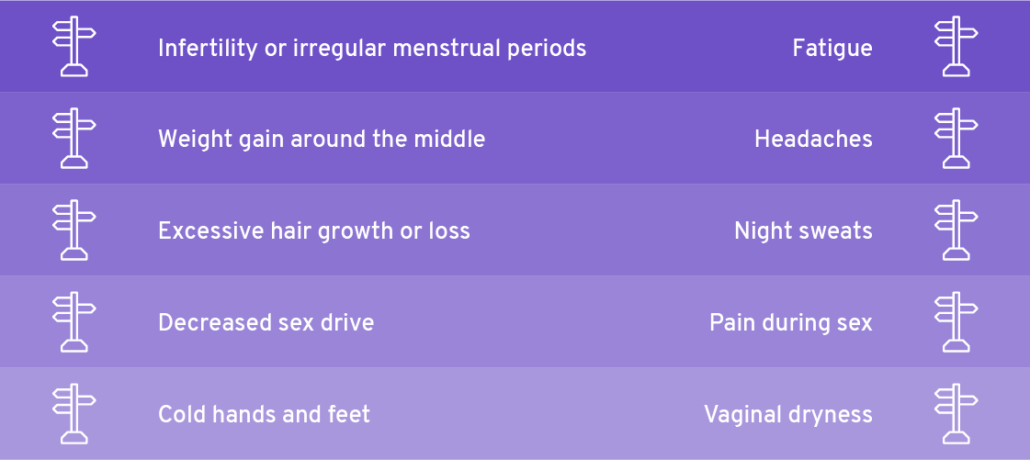 Infertility or irregular menstrual periods
Weight gain around the middle
Excessive hair growth or loss
Decreased sex drive
Cold hands and feet

Fatigue
Headaches
Night sweats
Pain during sex
Vaginal dryness